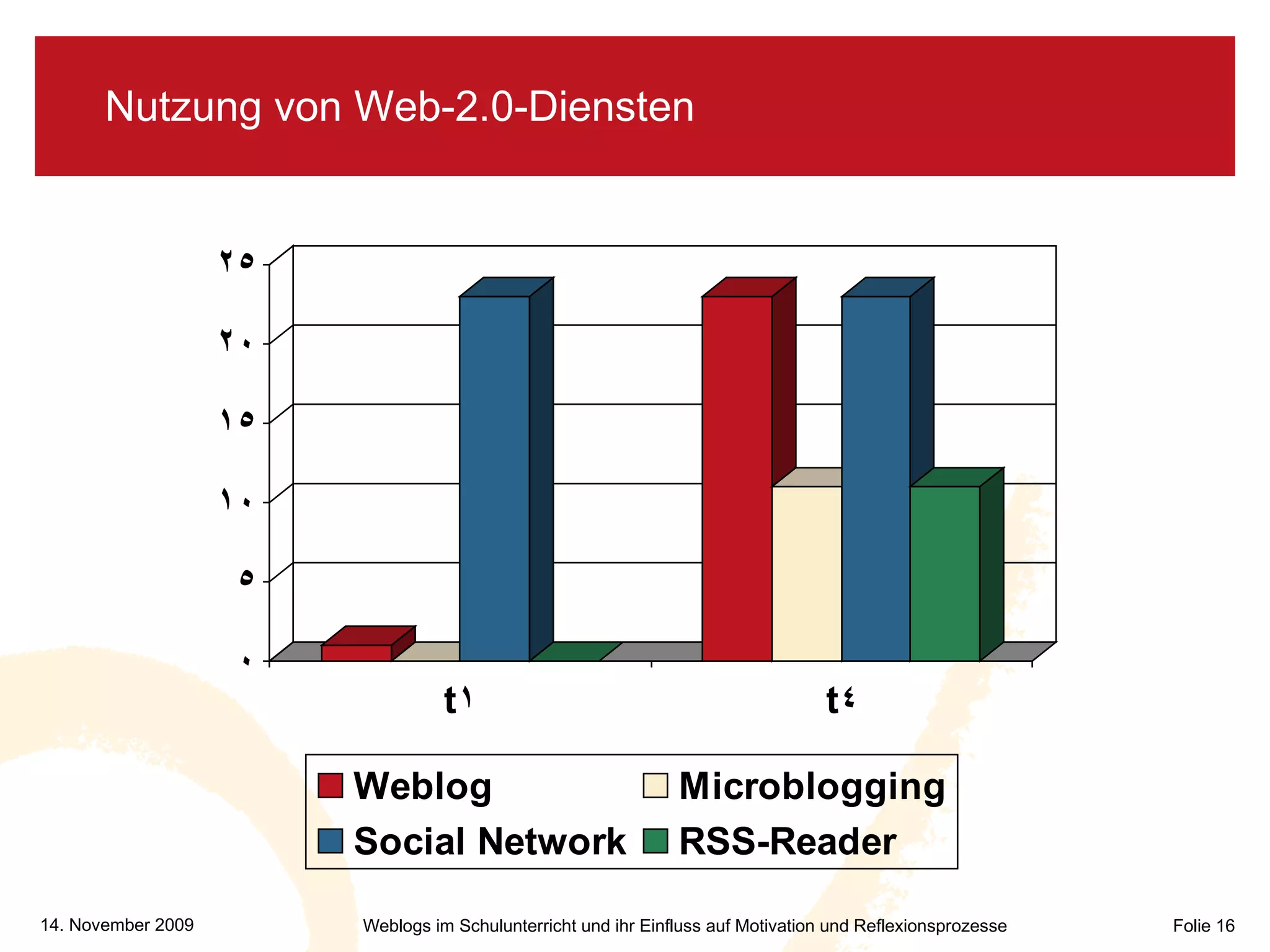 Nutzung von Web-2.0-Diensten

٢٥
٢٠
١٥
١٠
٥
٠

t١
t٤

Weblog
Microblogging
Social Network
RSS-Reader

14. November 2009
Weblogs im Schulunterricht und ihr Einfluss auf Motivation und Reflexionsprozesse
Folie 16